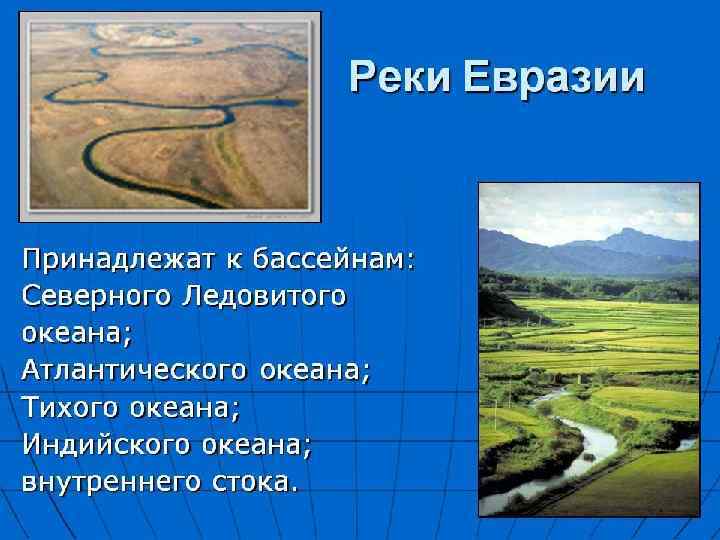 Реки Евразии

Принадлежат к бассейнам:
Северного Ледовитого океана;
Атлантического океана;
Тихого океана;
Индийского океана;
внутреннего стока.